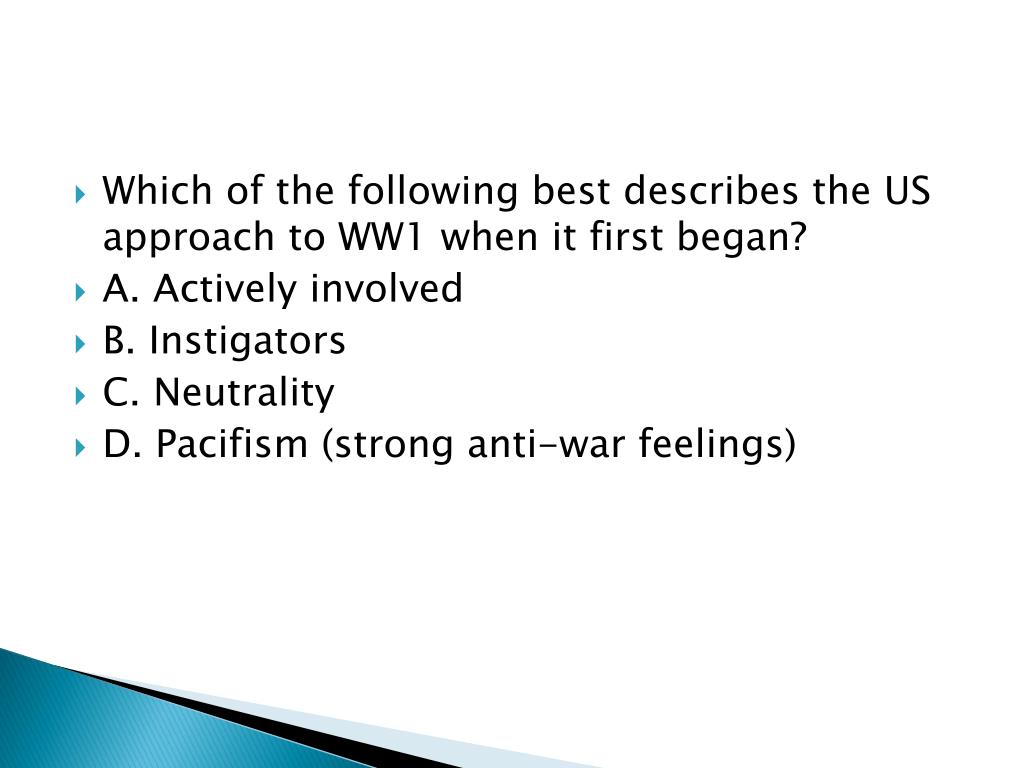 Which of the following best describes the US approach to WW1 when it first began?
A. Actively involved
B. Instigators
C. Neutrality
D. Pacifism (strong anti-war feelings)